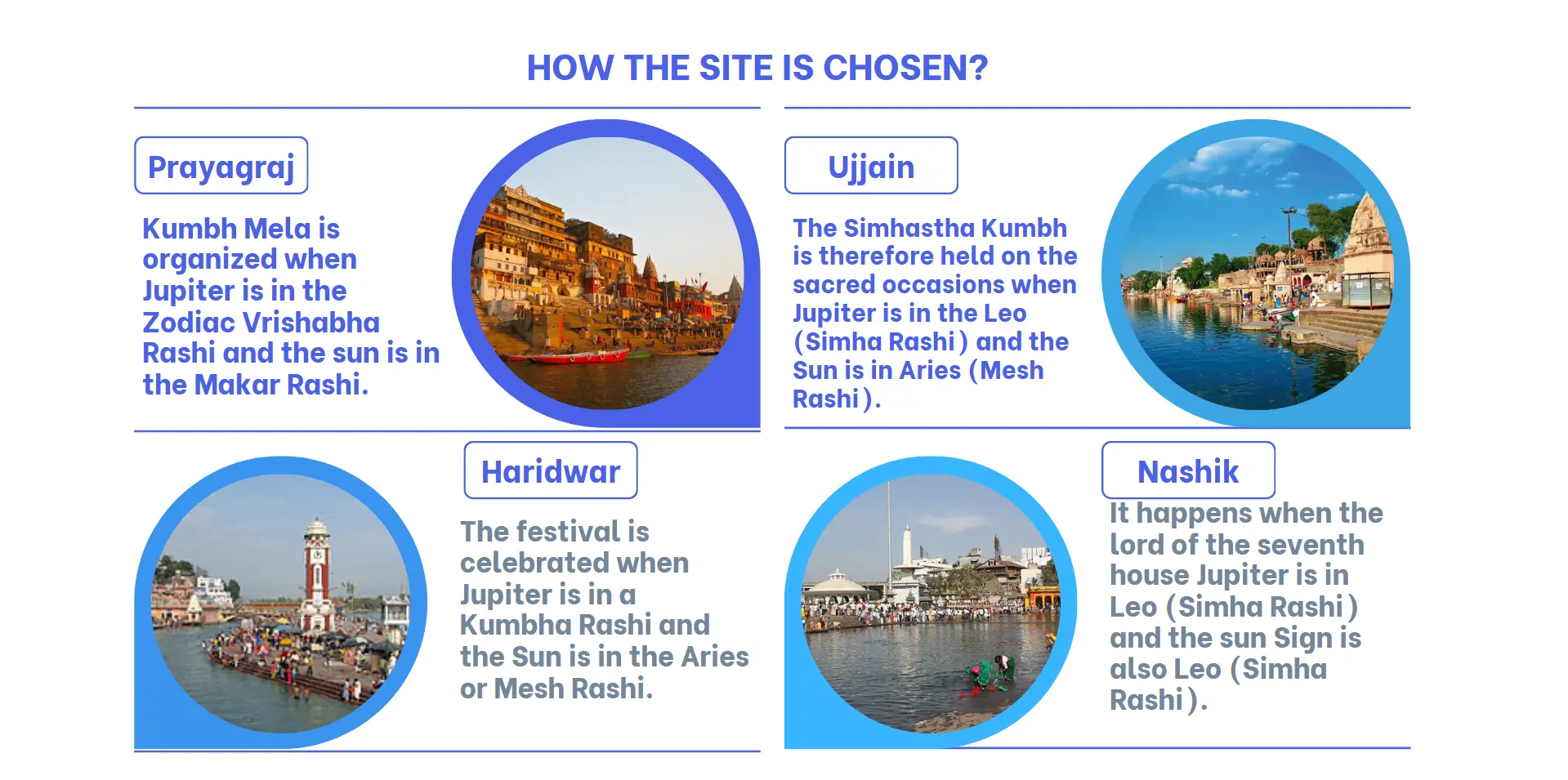 HOW THE SITE IS CHOSEN?

Prayagraj

Kumbh Mela is organized when Jupiter is in the Zodiac Vrishabha Rashi and the sun is in the Makar Rashi.

Ujjain

The Simhastha Kumbh is therefore held on the sacred occasions when Jupiter is in the Leo (Simha Rashi) and the Sun is in Aries (Mesh Rashi).

Haridwar

The festival is celebrated when Jupiter is in a Kumbha Rashi and the Sun is in the Aries or Mesh Rashi.

Nashik

It happens when the lord of the seventh house Jupiter is in Leo (Simha Rashi) and the sun Sign is also Leo (Simha Rashi).